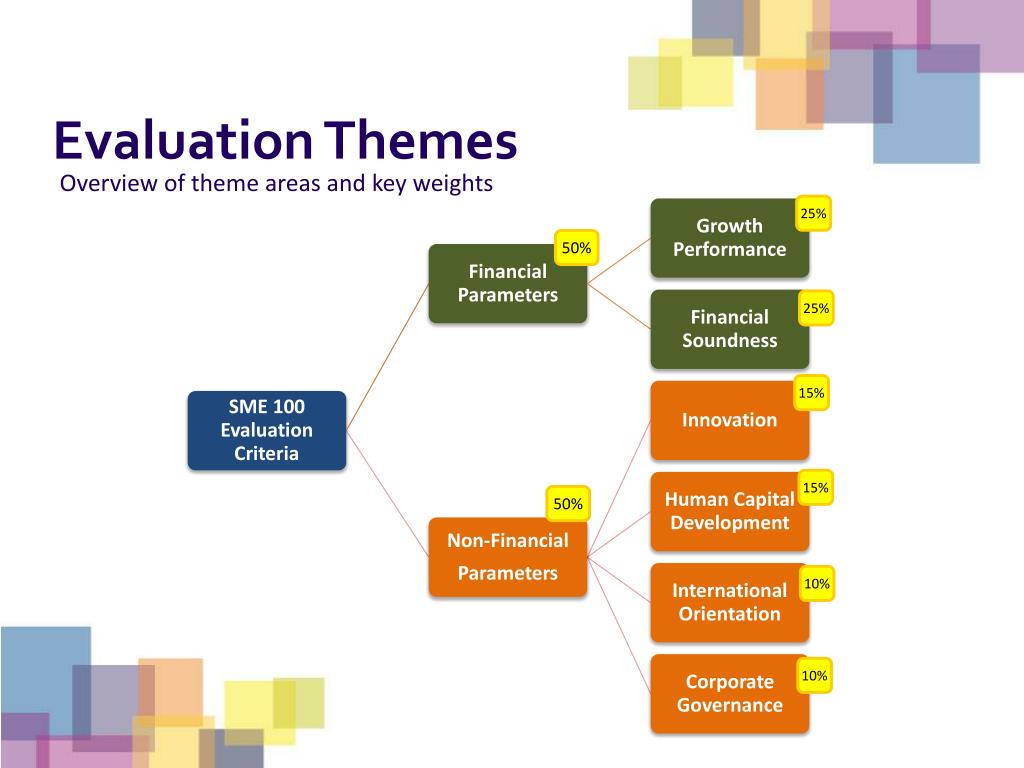 Evaluation Themes
Overview of theme areas and key weights

SME 100 Evaluation Criteria

50%
Financial Parameters

25%
Growth Performance

25%
Financial Soundness

50%
Non-Financial Parameters

15%
Innovation

15%
Human Capital Development

10%
International Orientation

10%
Corporate Governance